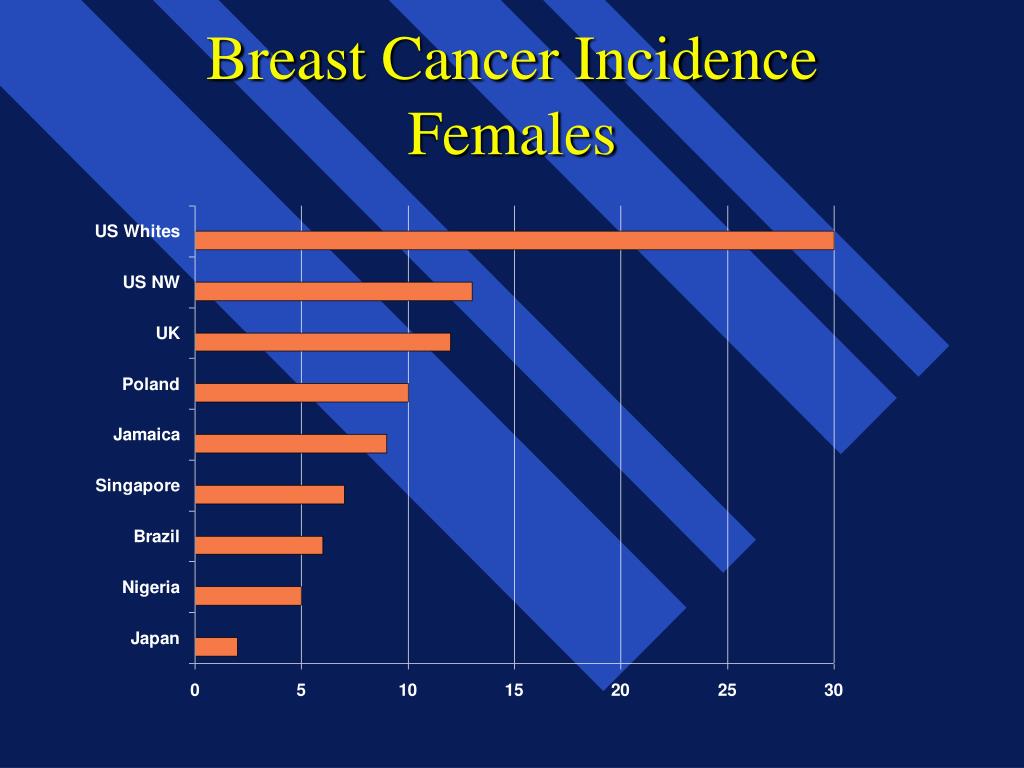 Breast Cancer Incidence
Females

US Whites
US NW
UK
Poland
Jamaica
Singapore
Brazil
Nigeria
Japan

0
5
10
15
20
25
30